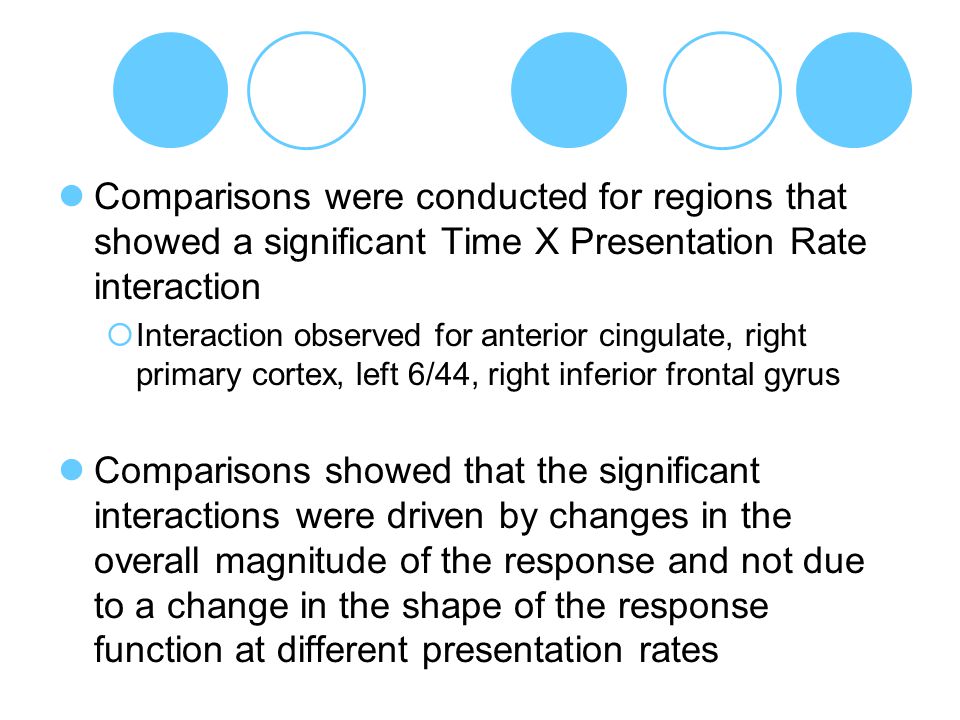 Comparisons were conducted for regions that showed a significant Time X Presentation Rate interaction

Interaction observed for anterior cingulate, right primary cortex, left 6/44, right inferior frontal gyrus

Comparisons showed that the significant interactions were driven by changes in the overall magnitude of the response and not due to a change in the shape of the response function at different presentation rates